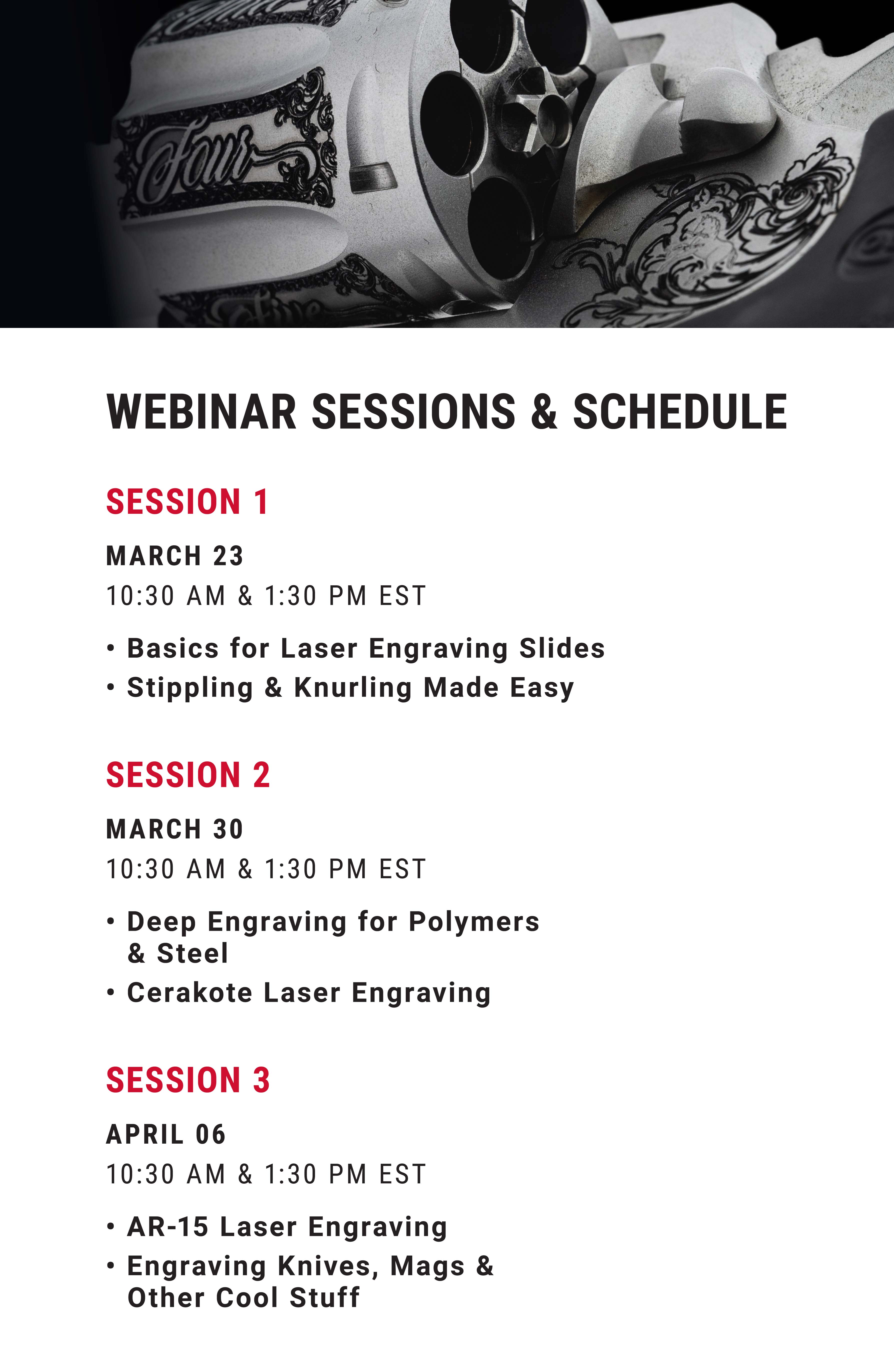 Four

Five

WEBINAR SESSIONS & SCHEDULE

SESSION 1

MARCH 23

10:30 AM & 1:30 PM EST

• Basics for Laser Engraving Slides
• Stippling & Knurling Made Easy

SESSION 2

MARCH 30

10:30 AM & 1:30 PM EST

• Deep Engraving for Polymers & Steel
• Cerakote Laser Engraving

SESSION 3

APRIL 06

10:30 AM & 1:30 PM EST

• AR-15 Laser Engraving
• Engraving Knives, Mags & Other Cool Stuff